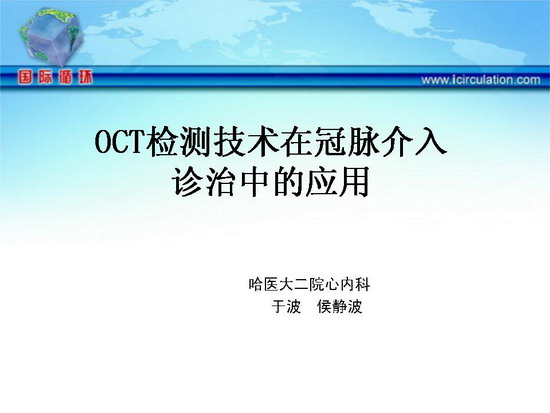 国际循环

www.icirculation.com

OCT检测技术在冠脉介入诊治中的应用

哈医大二院心内科
于波 侯静波